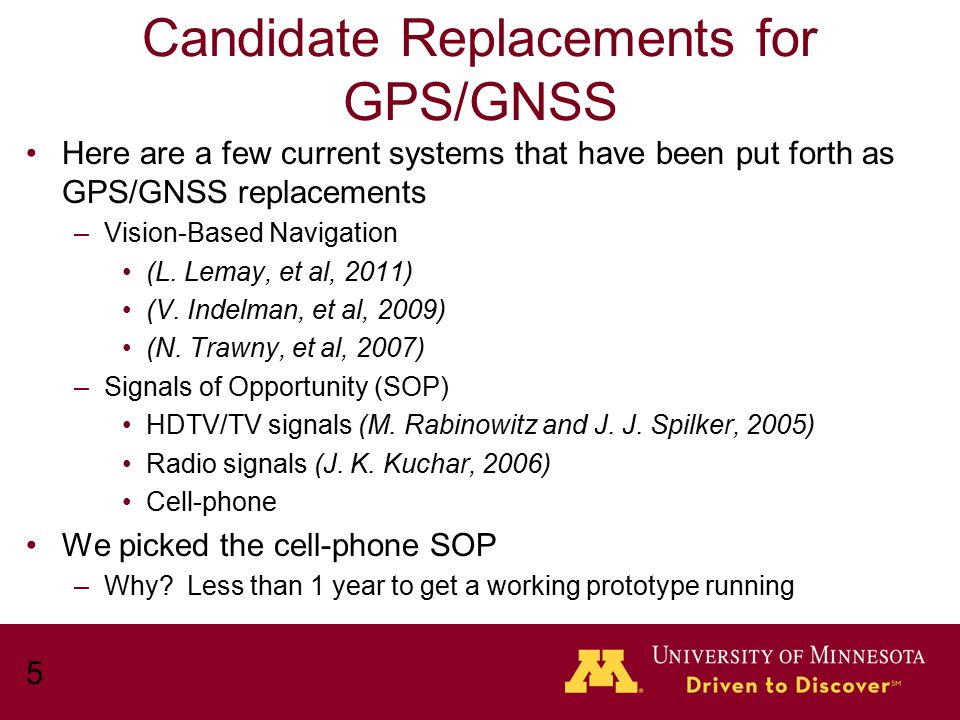 Candidate Replacements for GPS/GNSS

• Here are a few current systems that have been put forth as GPS/GNSS replacements
  – Vision-Based Navigation
    • (L. Lemay, et al, 2011)
    • (V. Indelman, et al, 2009)
    • (N. Trawny, et al, 2007)
  – Signals of Opportunity (SOP)
    • HDTV/TV signals (M. Rabinowitz and J. J. Spilker, 2005)
    • Radio signals (J. K. Kuchar, 2006)
    • Cell-phone
• We picked the cell-phone SOP
  – Why? Less than 1 year to get a working prototype running

5

M UNIVERSITY OF MINNESOTA
Driven to Discover℠